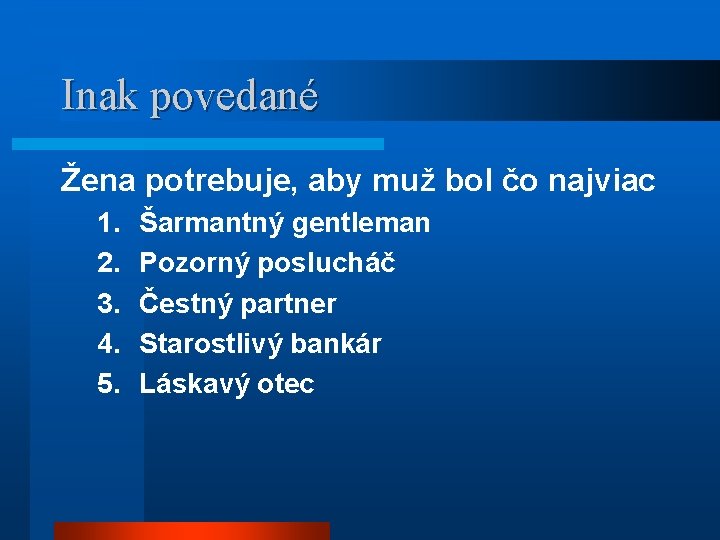 Inak povedané

Žena potrebuje, aby muž bol čo najviac

1. Šarmantný gentleman
2. Pozorný poslucháč
3. Čestný partner
4. Starostlivý bankár
5. Láskavý otec